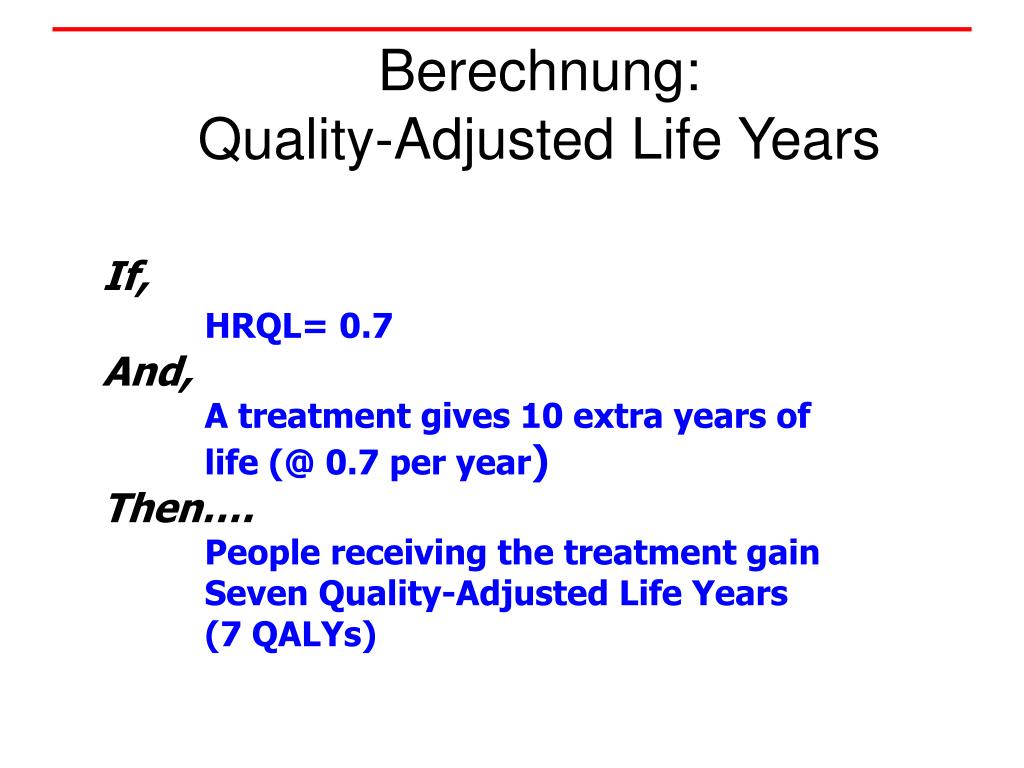 Berechnung:
Quality-Adjusted Life Years

If,

HRQL= 0.7

And,

A treatment gives 10 extra years of life (@ 0.7 per year)

Then….

People receiving the treatment gain Seven Quality-Adjusted Life Years (7 QALYs)